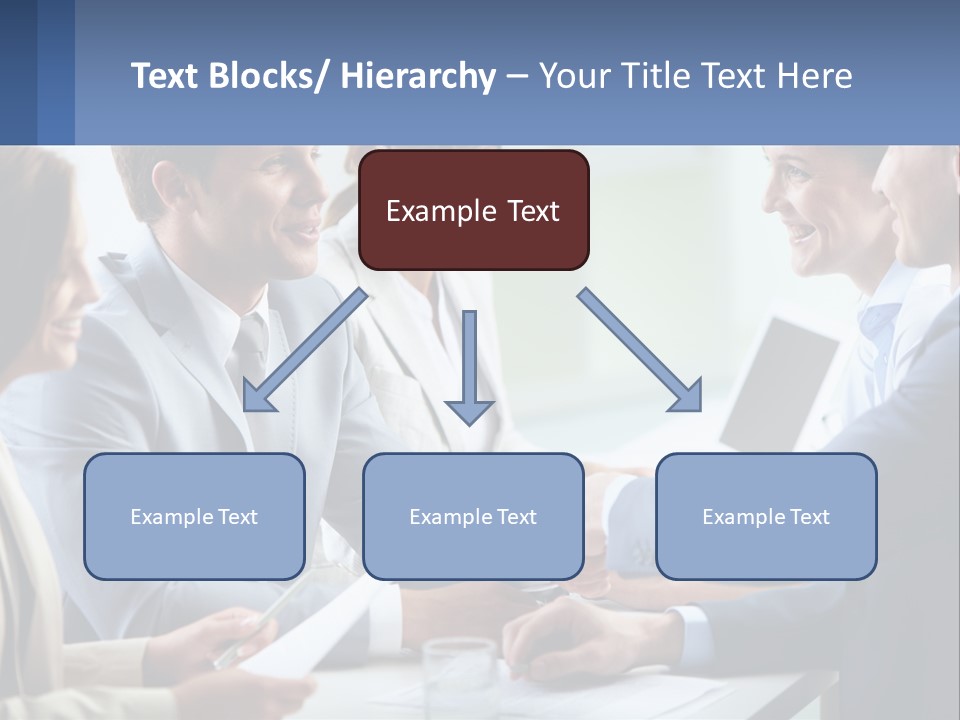 Text Blocks/ Hierarchy – Your Title Text Here

Example Text

Example Text

Example Text

Example Text